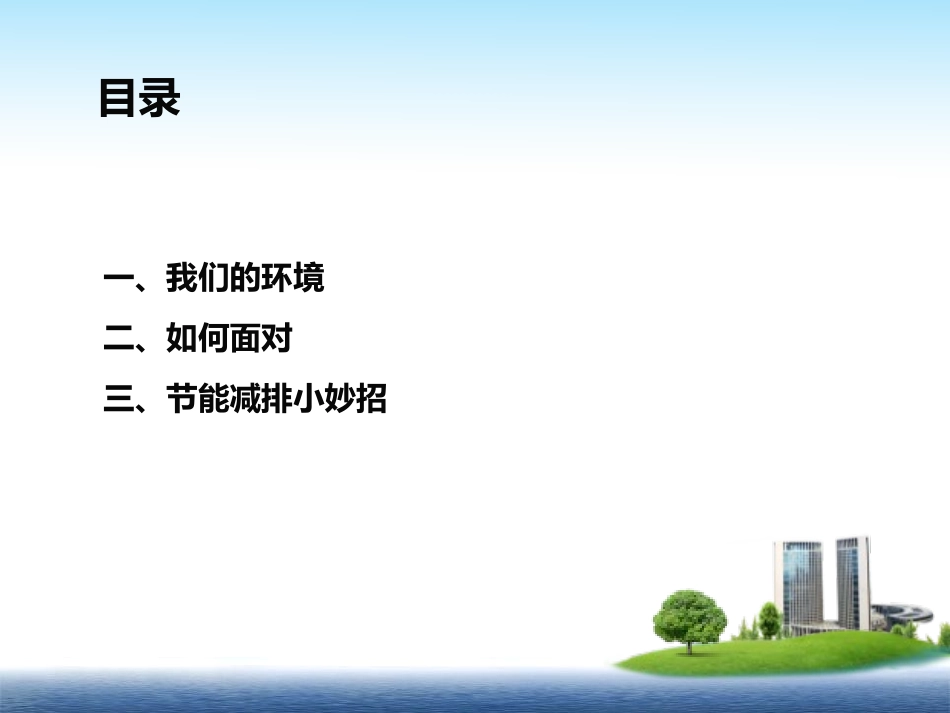 目录

一、我们的环境

二、如何面对

三、节能减排小妙招